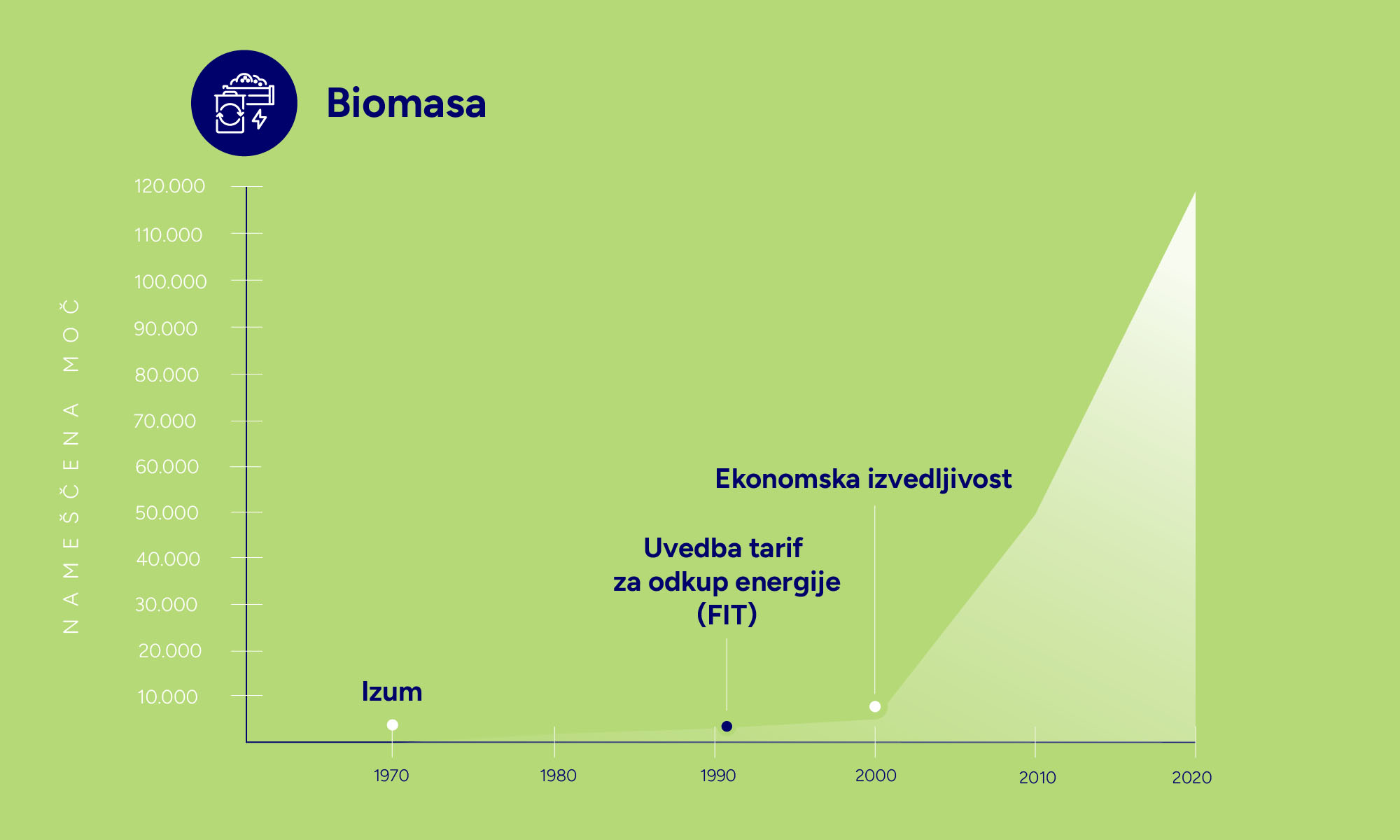 Biomasa

NAMEŠČENA MOČ

120.000
110.000
100.000
90.000
80.000
70.000
60.000
50.000
40.000
30.000
20.000
10.000

Ekonomska izvedljivost

Uvedba tarif za odkup energije (FIT)

Izum

1970
1980
1990
2000
2010
2020